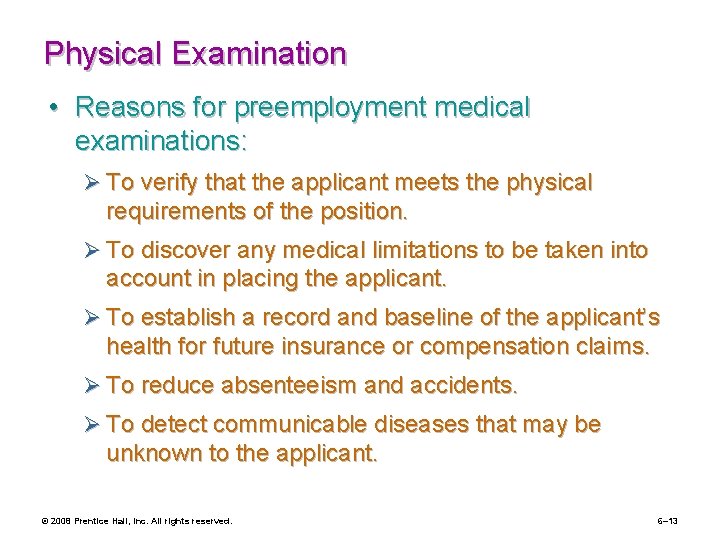 Physical Examination

• Reasons for preemployment medical examinations:

➢ To verify that the applicant meets the physical requirements of the position.

➢ To discover any medical limitations to be taken into account in placing the applicant.

➢ To establish a record and baseline of the applicant's health for future insurance or compensation claims.

➢ To reduce absenteeism and accidents.

➢ To detect communicable diseases that may be unknown to the applicant.

© 2008 Prentice Hall, Inc. All rights reserved.

6–13